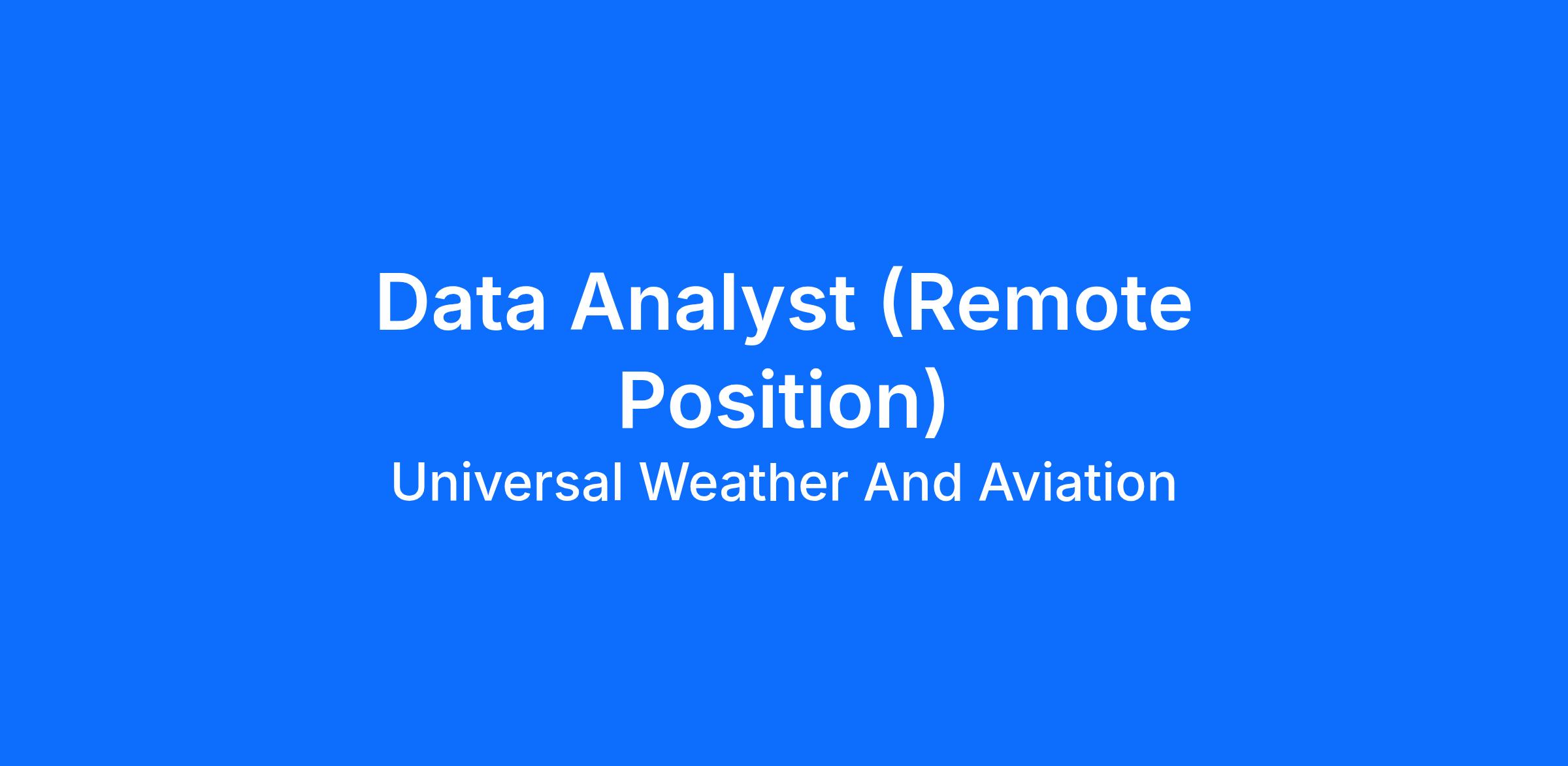 Data Analyst (Remote Position)

Universal Weather And Aviation